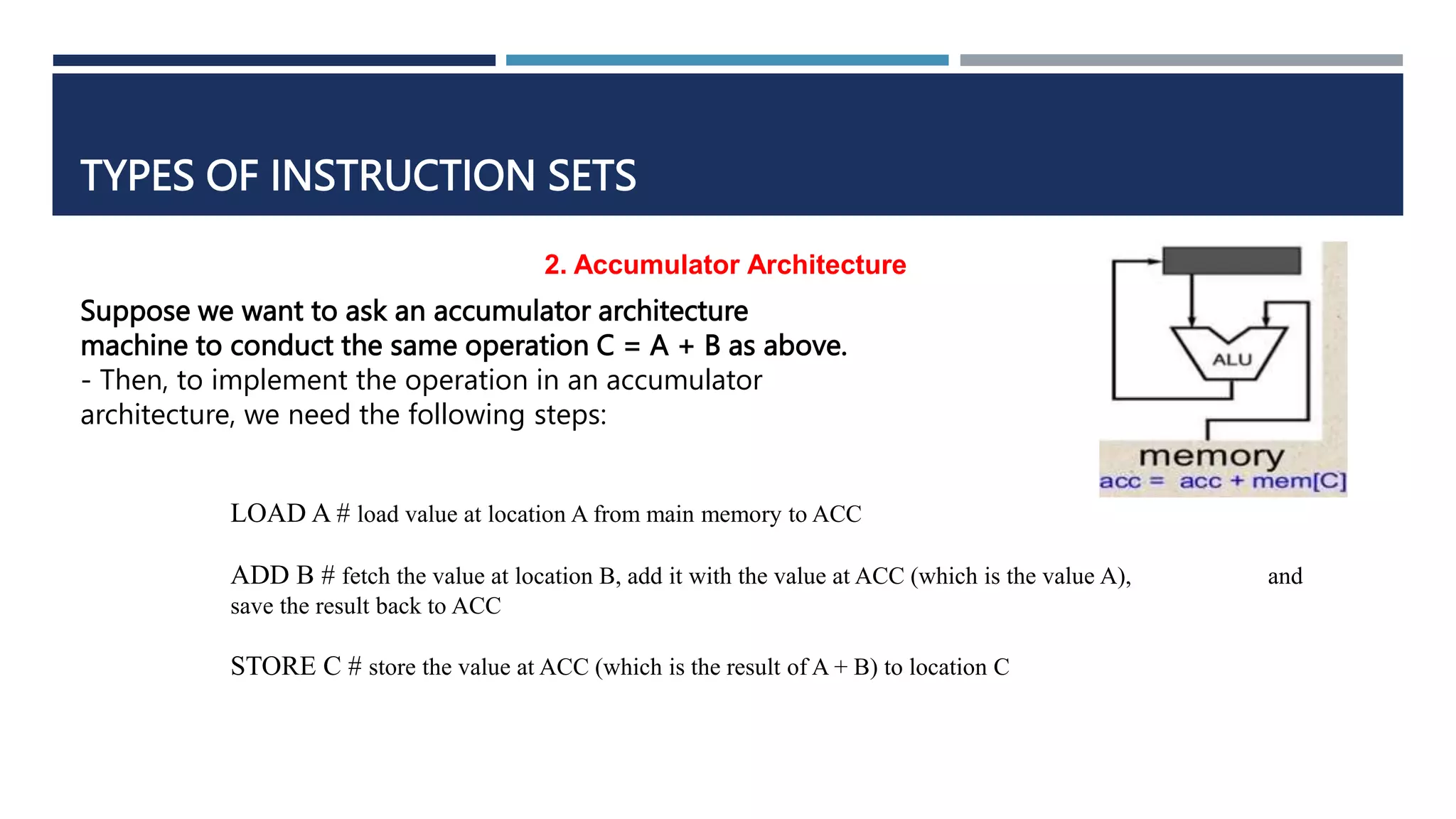 TYPES OF INSTRUCTION SETS

2. Accumulator Architecture

Suppose we want to ask an accumulator architecture machine to conduct the same operation C = A + B as above.
- Then, to implement the operation in an accumulator architecture, we need the following steps:

ALU

memory
acc = acc + mem[C]

LOAD A # load value at location A from main memory to ACC

ADD B # fetch the value at location B, add it with the value at ACC (which is the value A), and save the result back to ACC

STORE C # store the value at ACC (which is the result of A + B) to location C